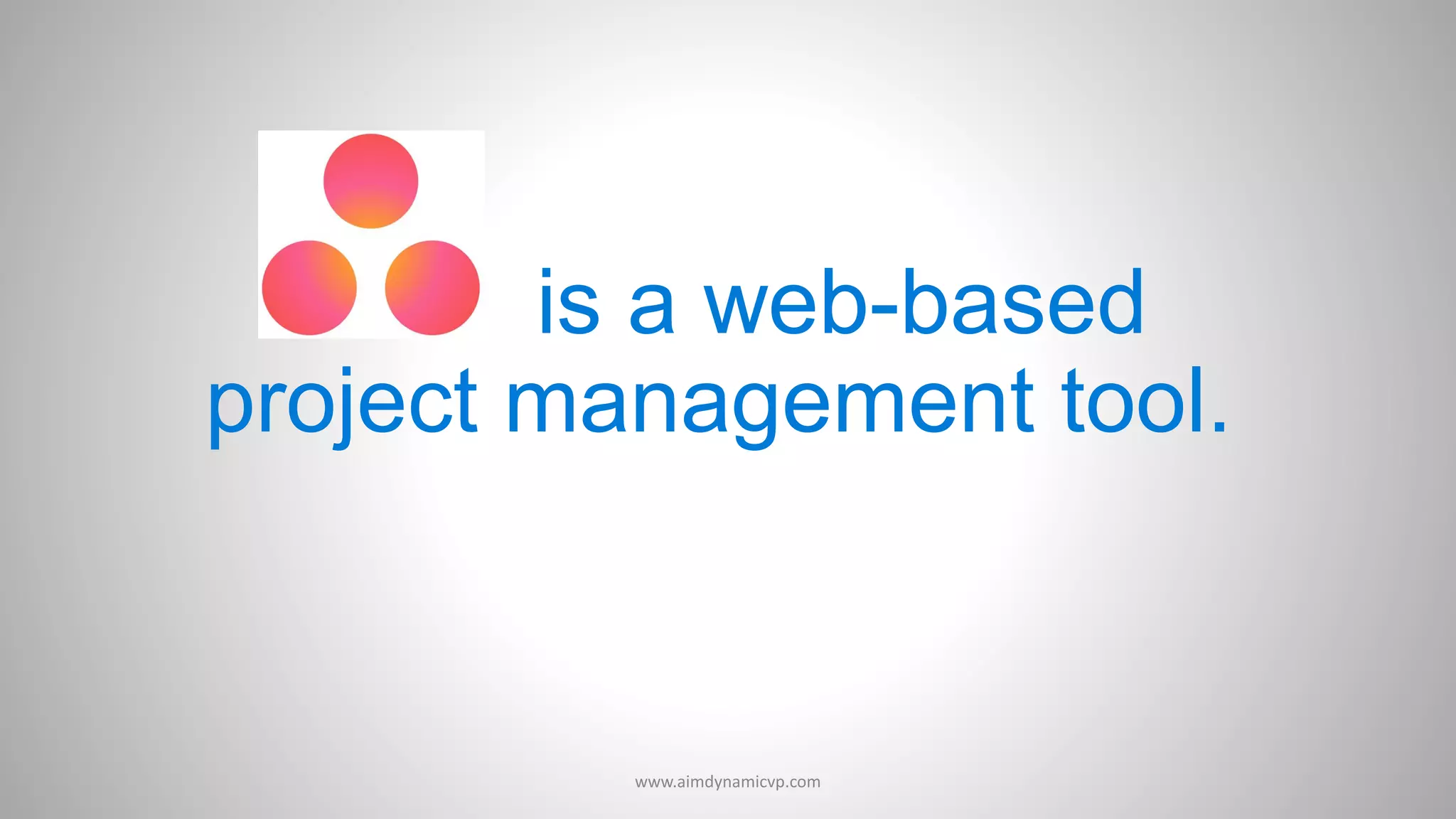 is a web-based project management tool.

www.aimdynamicvp.com